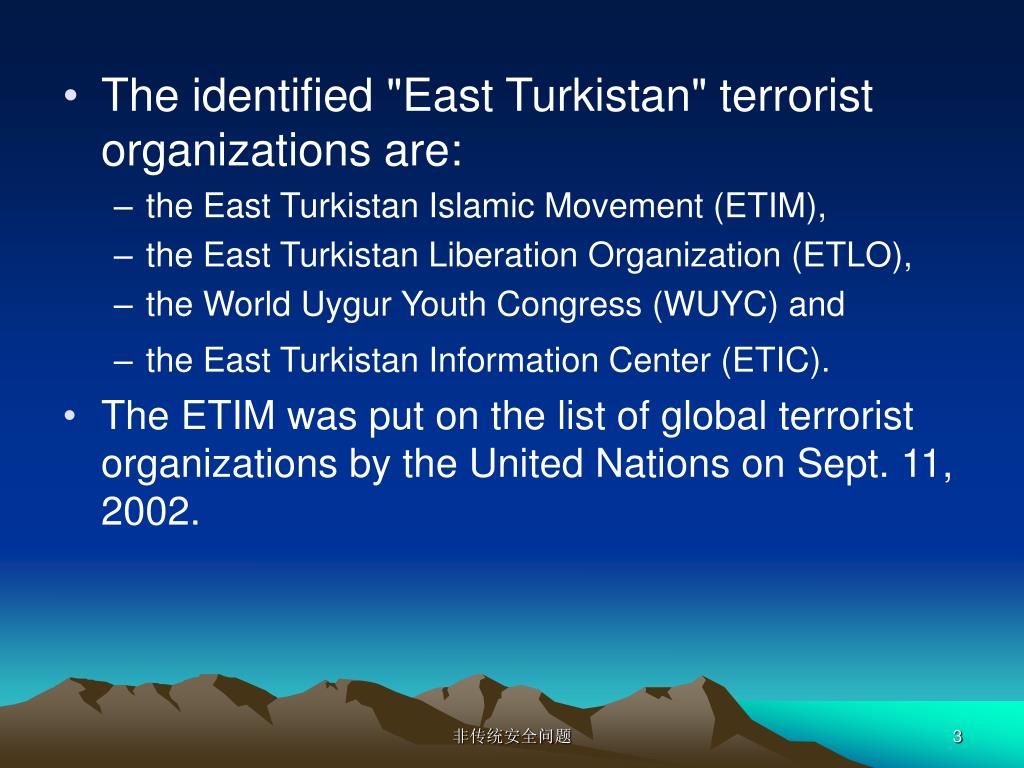 • The identified "East Turkistan" terrorist organizations are:
– the East Turkistan Islamic Movement (ETIM),
– the East Turkistan Liberation Organization (ETLO),
– the World Uygur Youth Congress (WUYC) and
– the East Turkistan Information Center (ETIC).
• The ETIM was put on the list of global terrorist organizations by the United Nations on Sept. 11, 2002.

非传统安全问题

3